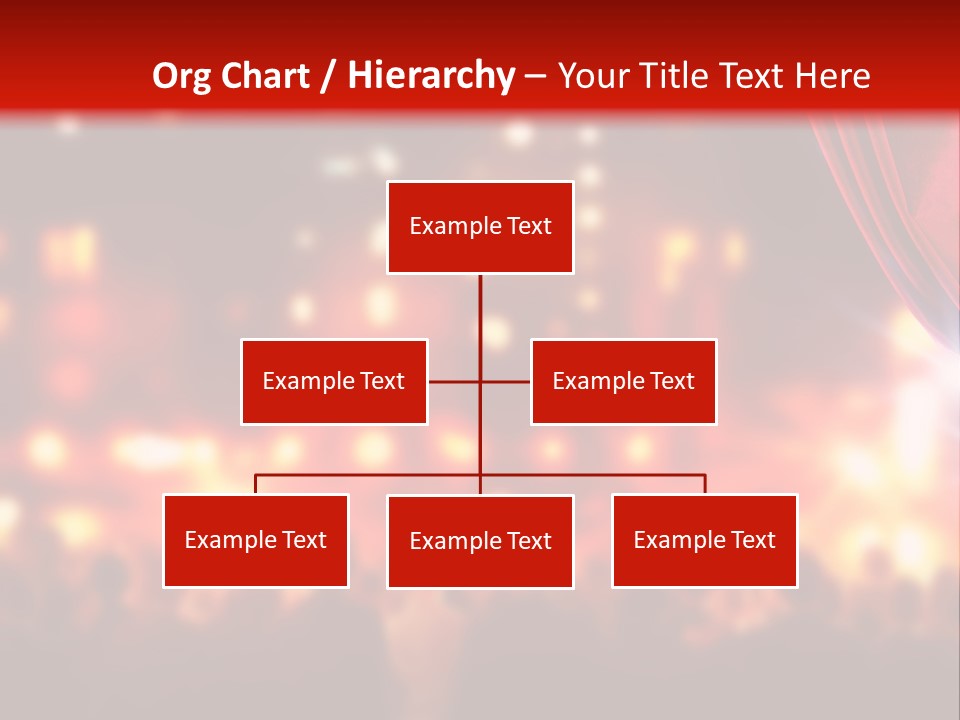 Org Chart / Hierarchy – Your Title Text Here

Example Text

Example Text

Example Text

Example Text

Example Text

Example Text